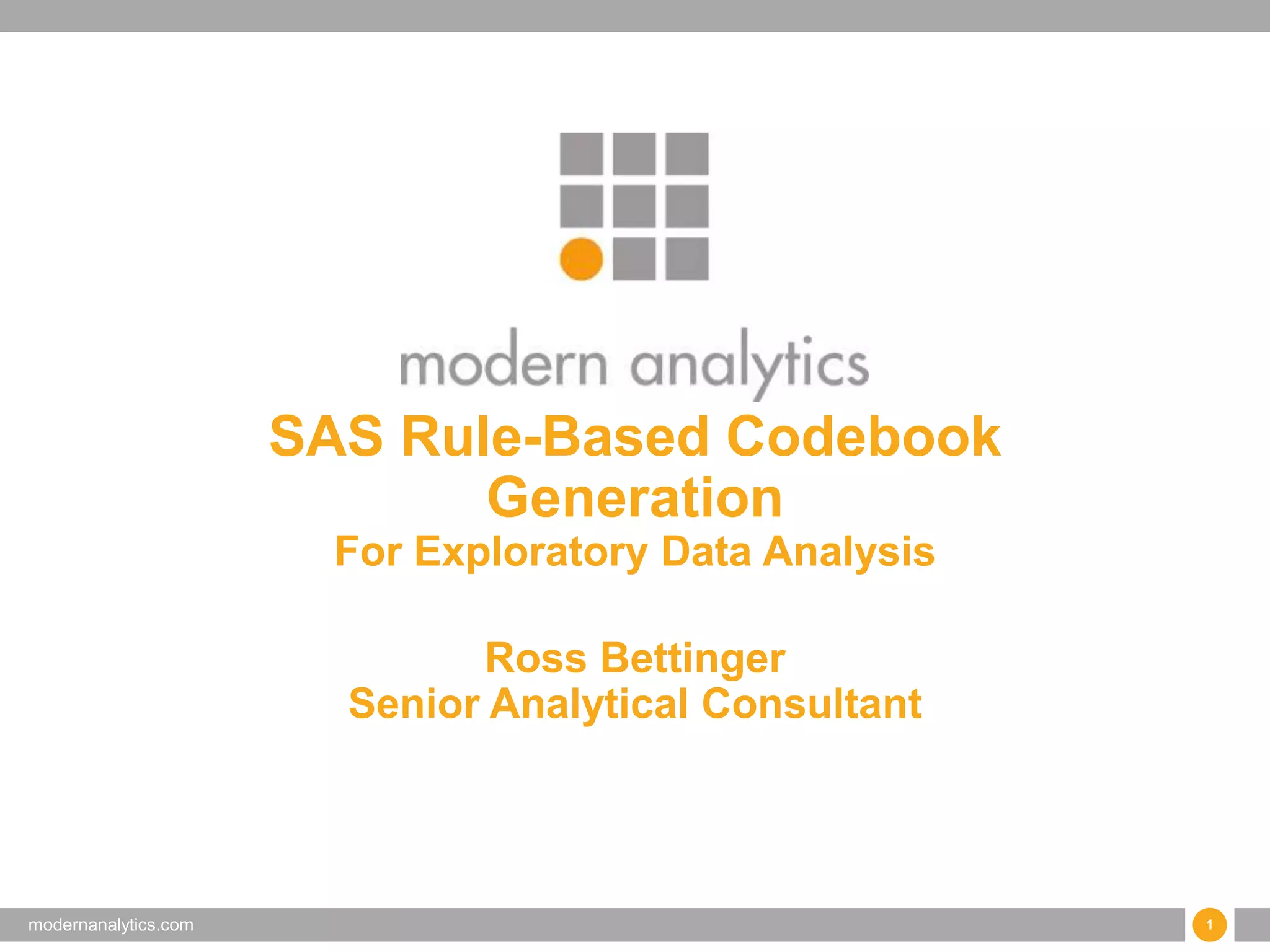 modern analytics

SAS Rule-Based Codebook Generation

For Exploratory Data Analysis

Ross Bettinger
Senior Analytical Consultant

modernanalytics.com

1